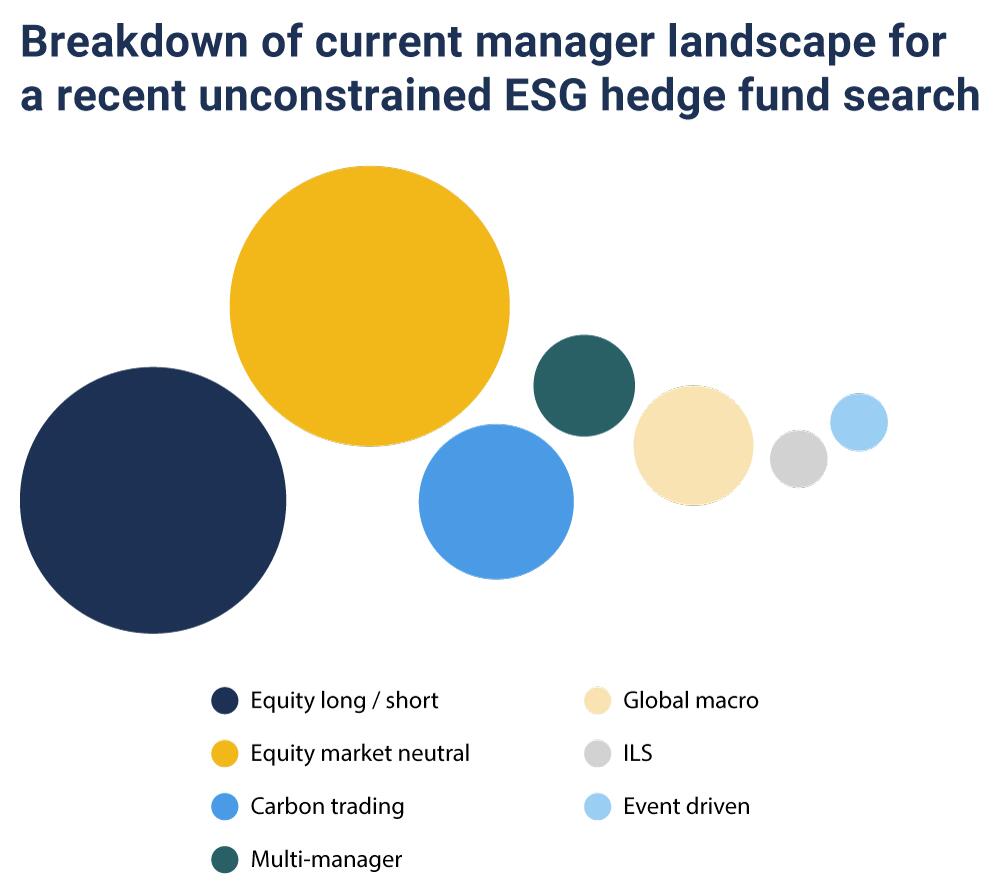 Breakdown of current manager landscape for a recent unconstrained ESG hedge fund search

Equity long / short
Equity market neutral
Carbon trading
Multi-manager

Global macro
ILS
Event driven